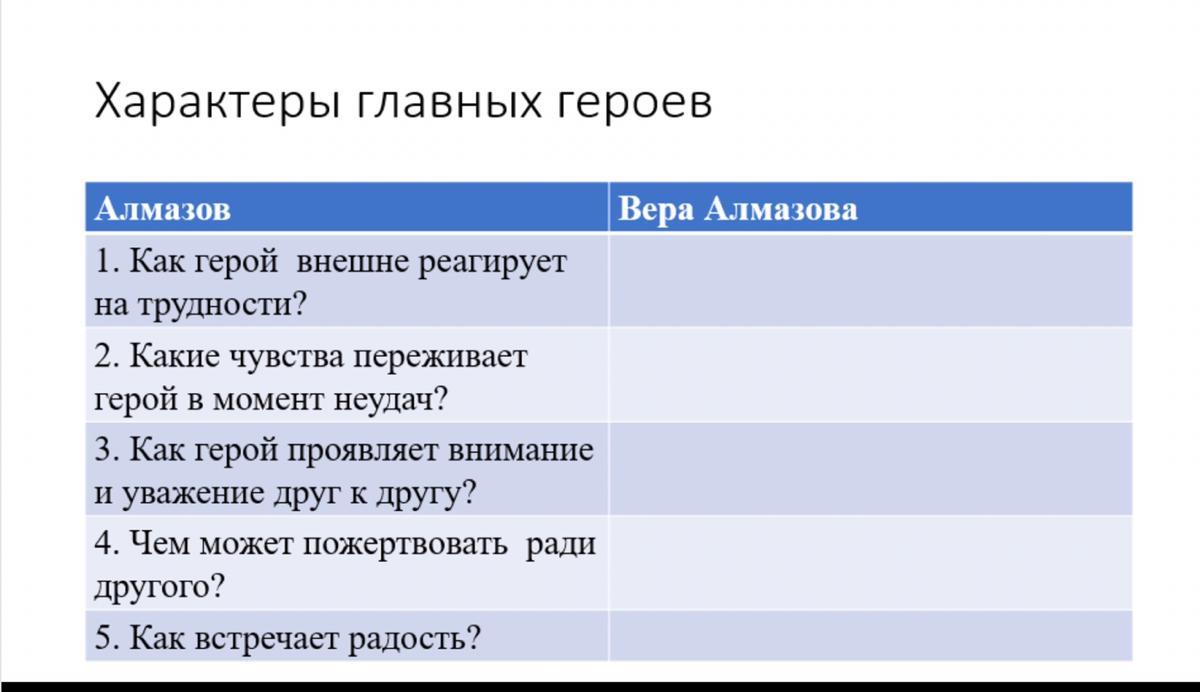 Характеры главных героев

| Алмазов | Вера Алмазова |
|---|---|
| 1. Как герой внешне реагирует на трудности? | |
| 2. Какие чувства переживает герой в момент неудач? | |
| 3. Как герой проявляет внимание и уважение друг к другу? | |
| 4. Чем может пожертвовать ради другого? | |
| 5. Как встречает радость? | |